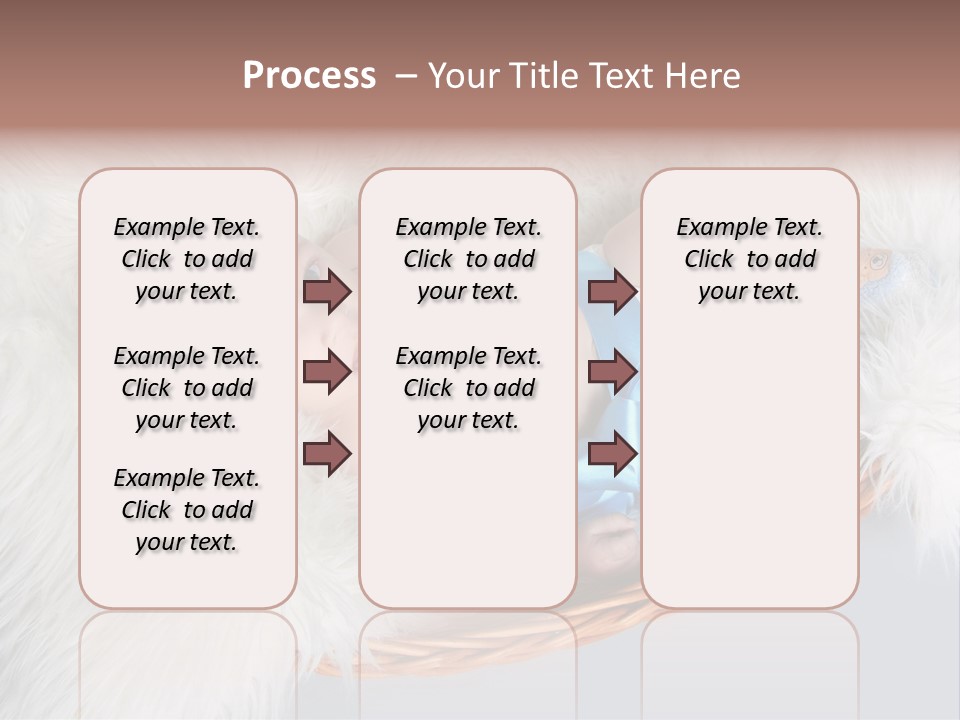 Process – Your Title Text Here

Example Text. Click to add your text.

Example Text. Click to add your text.

Example Text. Click to add your text.

Example Text. Click to add your text.

Example Text. Click to add your text.

Example Text. Click to add your text.